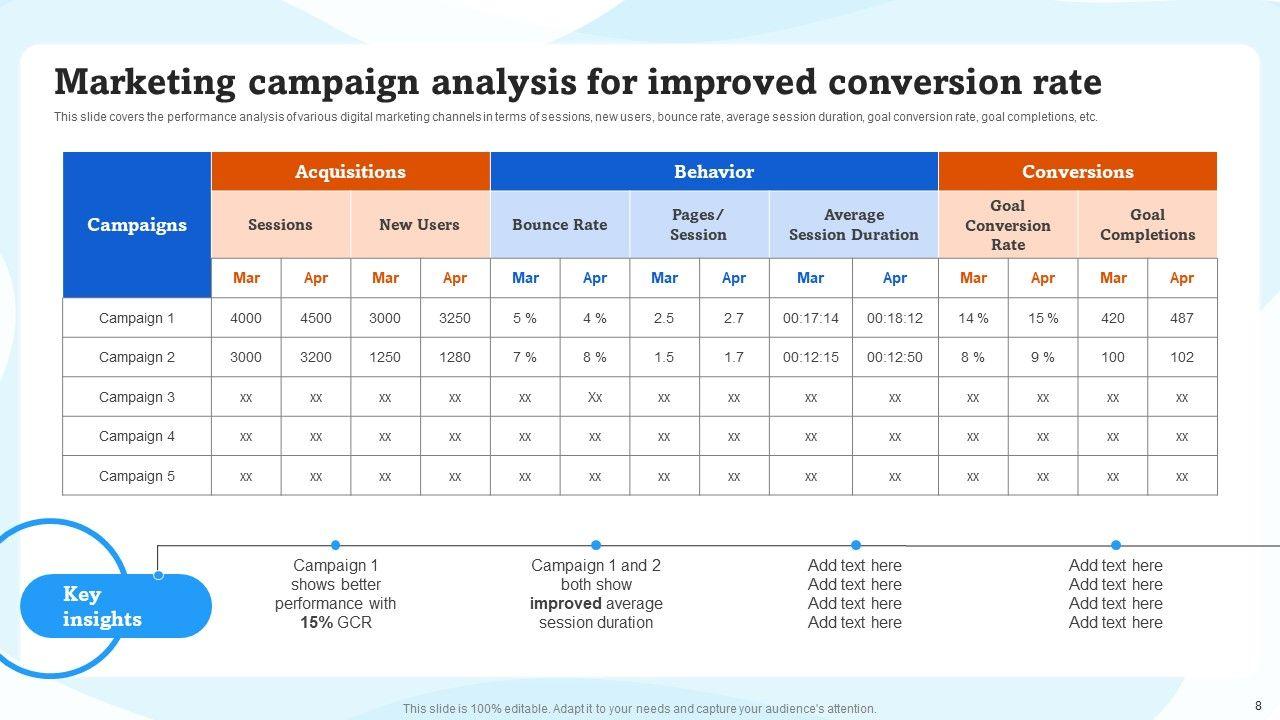 Marketing campaign analysis for improved conversion rate

This slide covers the performance analysis of various digital marketing channels in terms of sessions, new users, bounce rate, average session duration, goal conversion rate, goal completions, etc.

| Campaigns | Acquisitions | | | | Behavior | | | | | | Conversions | | | |
|---|---|---|---|---|---|---|---|---|---|---|---|---|---|---|
| | Sessions | | New Users | | Bounce Rate | | Pages/ Session | | Average Session Duration | | Goal Conversion Rate | | Goal Completions | |
| | Mar | Apr | Mar | Apr | Mar | Apr | Mar | Apr | Mar | Apr | Mar | Apr | Mar | Apr |
| Campaign 1 | 4000 | 4500 | 3000 | 3250 | 5 % | 4 % | 2.5 | 2.7 | 00:17:14 | 00:18:12 | 14 % | 15 % | 420 | 487 |
| Campaign 2 | 3000 | 3200 | 1250 | 1280 | 7 % | 8 % | 1.5 | 1.7 | 00:12:15 | 00:12:50 | 8 % | 9 % | 100 | 102 |
| Campaign 3 | xx | xx | xx | xx | xx | Xx | xx | xx | xx | xx | xx | xx | xx | xx |
| Campaign 4 | xx | xx | xx | xx | xx | xx | xx | xx | xx | xx | xx | xx | xx | xx |
| Campaign 5 | xx | xx | xx | xx | xx | xx | xx | xx | xx | xx | xx | xx | xx | xx |

Key insights

Campaign 1 shows better performance with 15% GCR

Campaign 1 and 2 both show improved average session duration

Add text here
Add text here
Add text here
Add text here

Add text here
Add text here
Add text here
Add text here

This slide is 100% editable. Adapt it to your needs and capture your audience's attention.

8